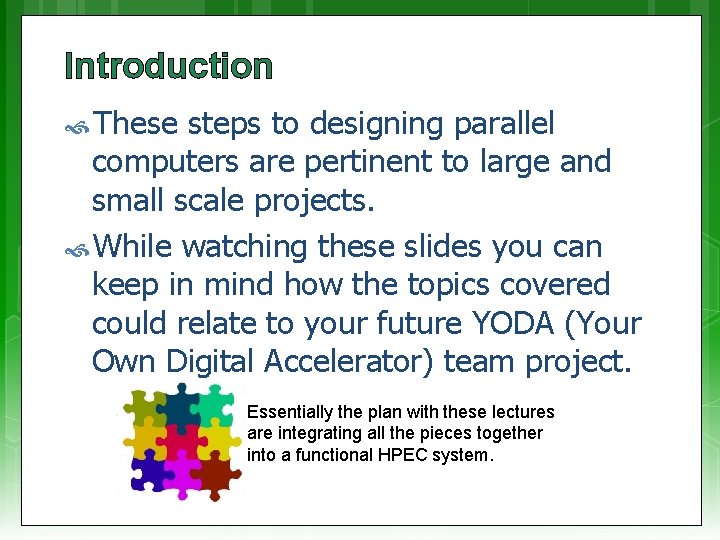 Introduction

These steps to designing parallel computers are pertinent to large and small scale projects.

While watching these slides you can keep in mind how the topics covered could relate to your future YODA (Your Own Digital Accelerator) team project.

Essentially the plan with these lectures are integrating all the pieces together into a functional HPEC system.